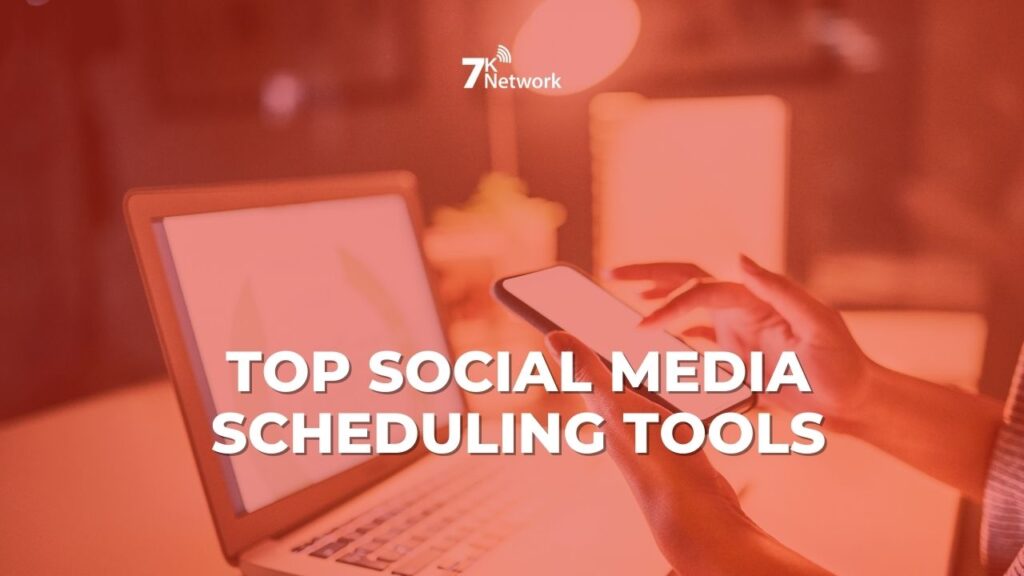 7K Network

TOP SOCIAL MEDIA SCHEDULING TOOLS